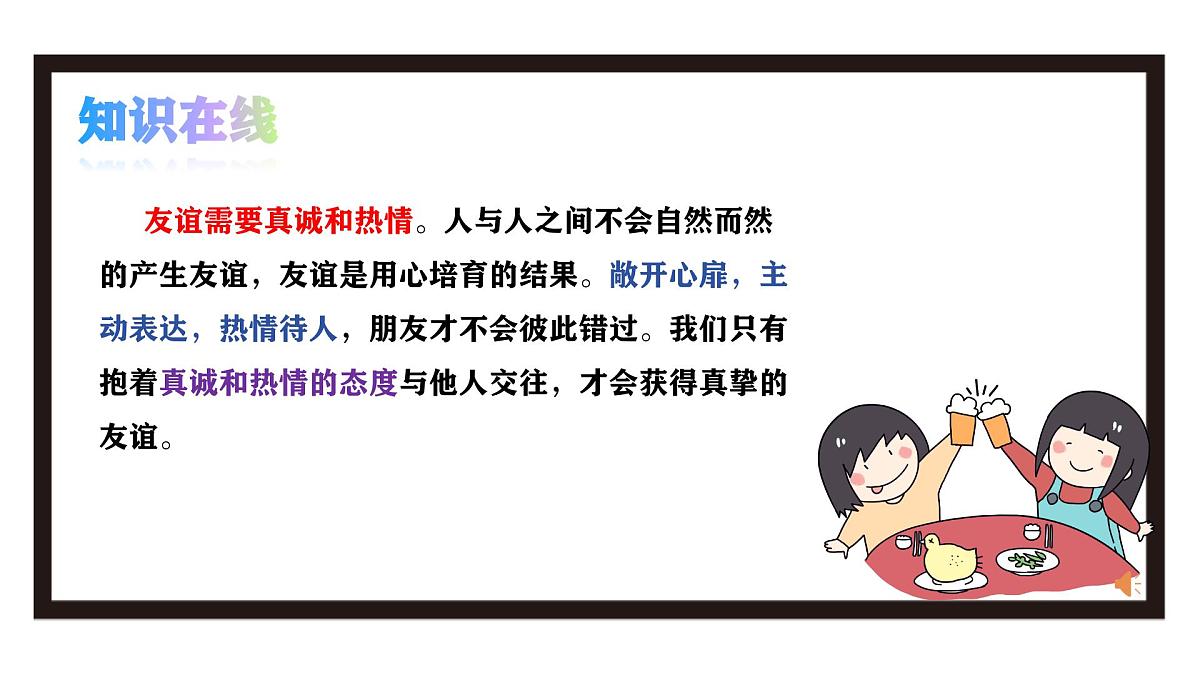 知识在线

友谊需要真诚和热情。人与人之间不会自然而然的产生友谊，友谊是用心培育的结果。敞开心扉，主动表达，热情待人，朋友才不会彼此错过。我们只有抱着真诚和热情的态度与他人交往，才会获得真挚的友谊。